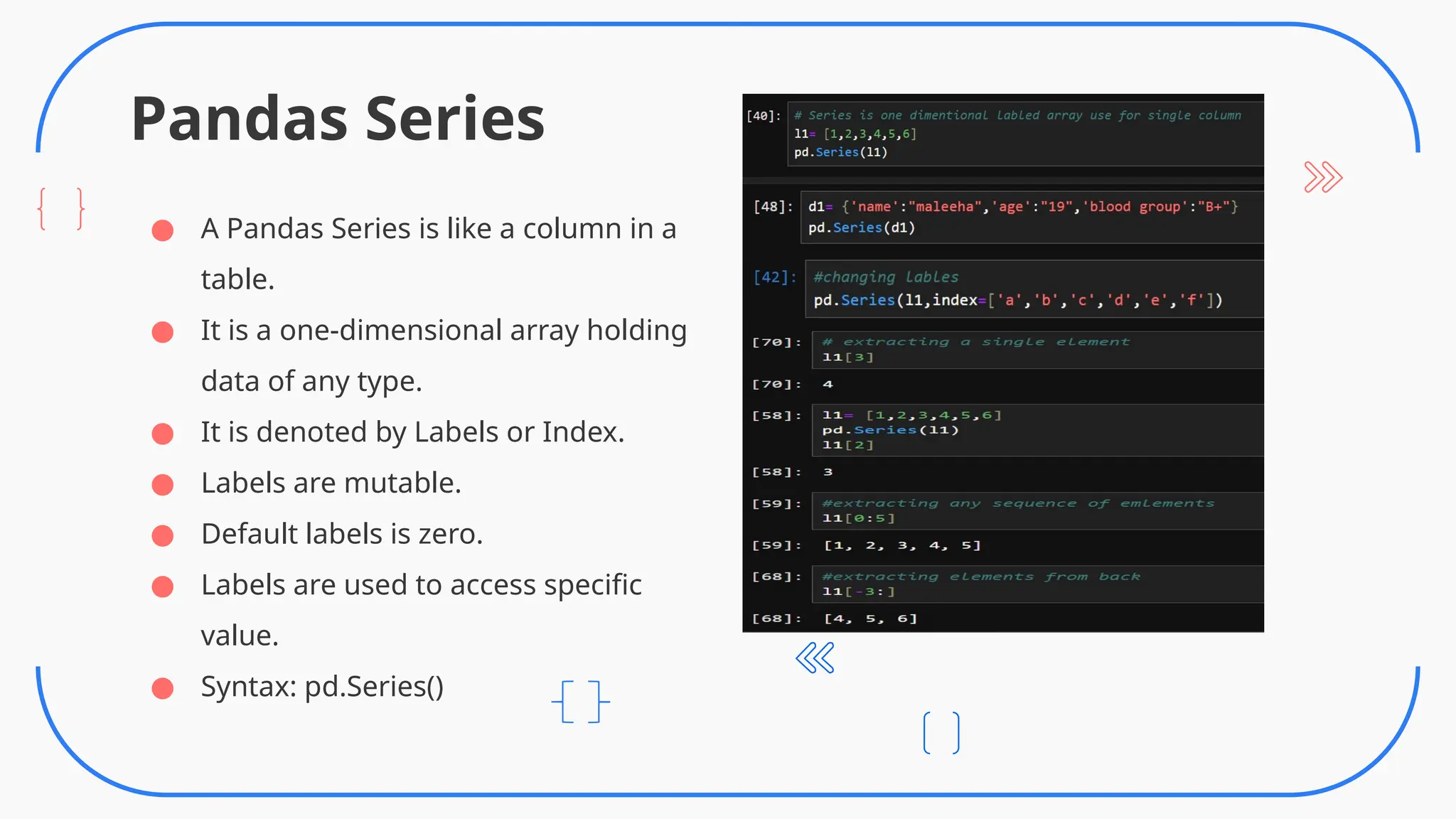 Pandas Series

A Pandas Series is like a column in a table.

It is a one-dimensional array holding data of any type.

It is denoted by Labels or Index.

Labels are mutable.

Default labels is zero.

Labels are used to access specific value.

Syntax: pd.Series()

[40]: # Series is one dimentional labled array use for single column
l1= [1,2,3,4,5,6]
pd.Series(l1)

[48]: d1= {'name':"maleeha",'age':"19",'blood group':"B+"}
pd.Series(d1)

[42]: #changing lables
pd.Series(l1,index=['a','b','c','d','e','f'])

[70]: # extracting a single element
l1[3]

[70]: 4

[58]: l1= [1,2,3,4,5,6]
pd.Series(l1)
l1[2]

[58]: 3

[59]: #extracting any sequence of emlements
l1[0:5]

[59]: [1, 2, 3, 4, 5]

[68]: #extracting elements from back
l1[-3:]

[68]: [4, 5, 6]